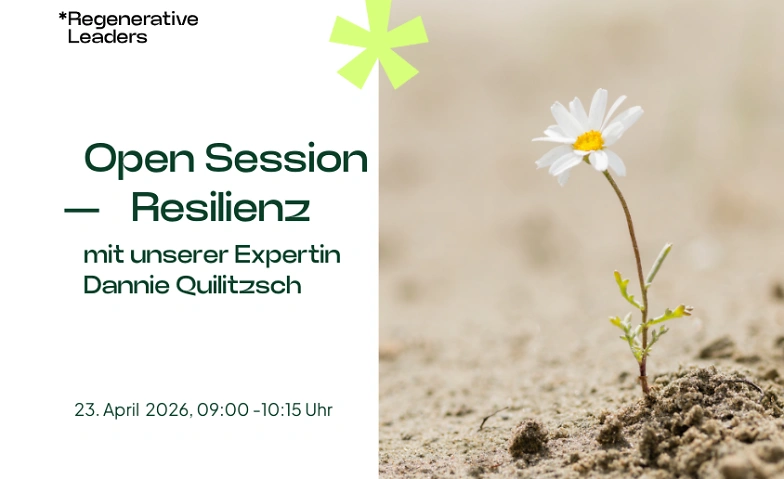 *Regenerative Leaders

Open Session — Resilienz

mit unserer Expertin Dannie Quilitzsch

23. April 2026, 09:00 -10:15 Uhr